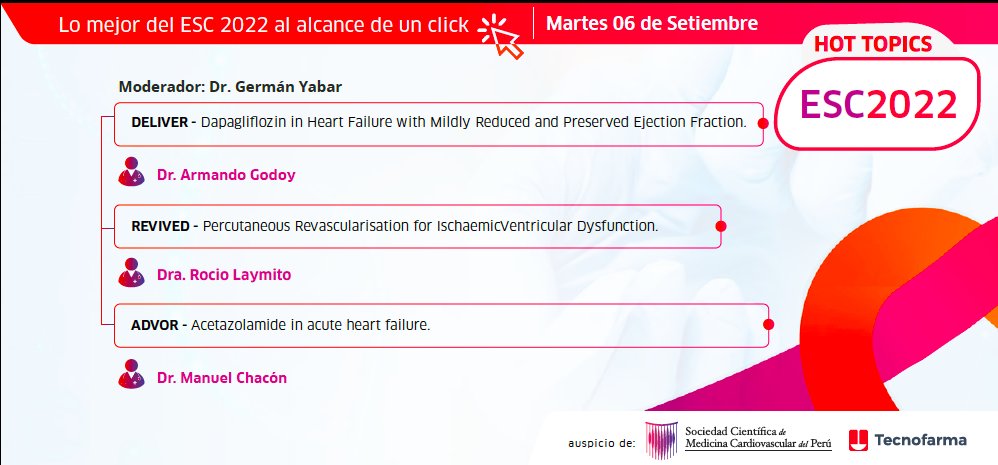 Lo mejor del ESC 2022 al alcance de un click

Martes 06 de Setiembre

HOT TOPICS

ESC2022

Moderador: Dr. Germán Yabar

DELIVER - Dapagliflozin in Heart Failure with Mildly Reduced and Preserved Ejection Fraction.

Dr. Armando Godoy

REVIVED - Percutaneous Revascularisation for IschaemicVentricular Dysfunction.

Dra. Rocio Laymito

ADVOR - Acetazolamide in acute heart failure.

Dr. Manuel Chacón

auspicio de:

Sociedad Científica de Medicina Cardiovascular del Perú

Tecnofarma